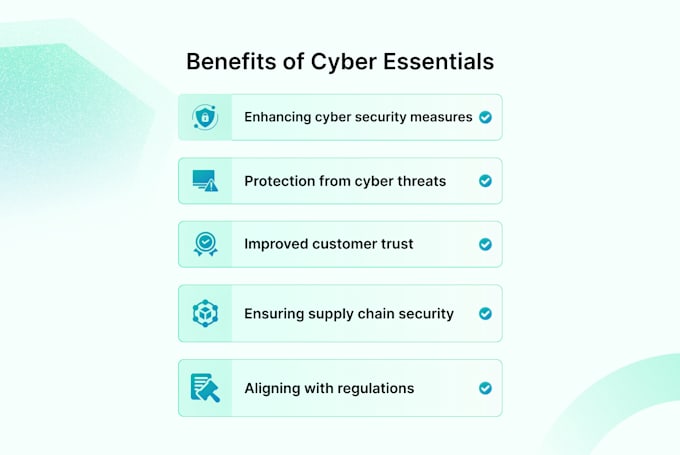 Benefits of Cyber Essentials

Enhancing cyber security measures

Protection from cyber threats

Improved customer trust

Ensuring supply chain security

Aligning with regulations